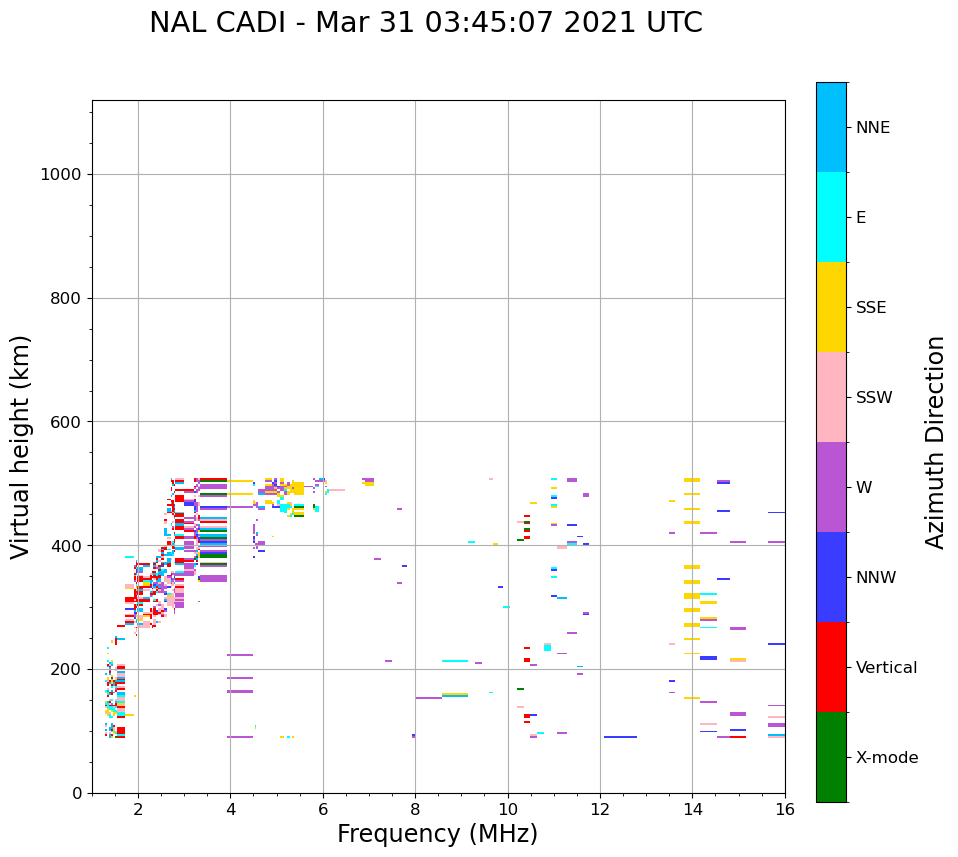 NAL CADI - Mar 31 03:45:07 2021 UTC

Virtual height (km)

1000
800
600
400
200
0

2
4
6
8
10
12
14
16

Frequency (MHz)

NNE
E
SSE
SSW
W
NNW
Vertical
X-mode

Azimuth Direction